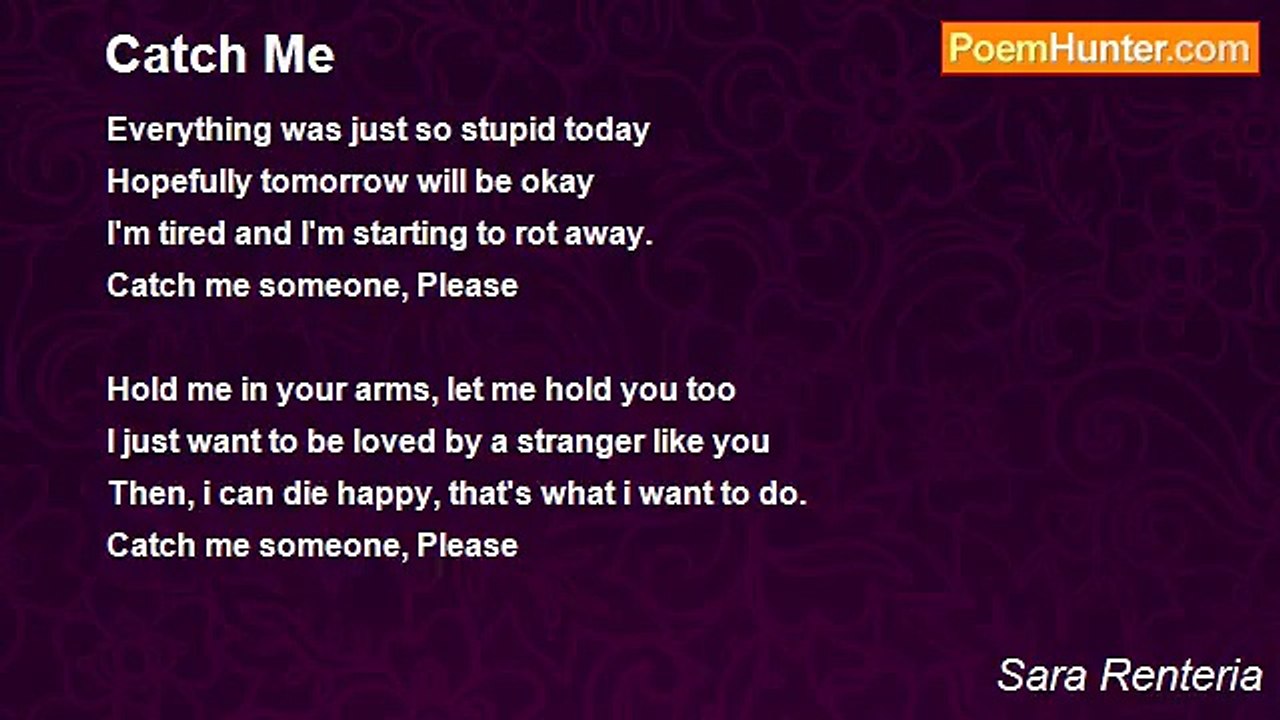 Catch Me

PoemHunter.com

Everything was just so stupid today
Hopefully tomorrow will be okay
I'm tired and I'm starting to rot away.
Catch me someone, Please

Hold me in your arms, let me hold you too
I just want to be loved by a stranger like you
Then, i can die happy, that's what i want to do.
Catch me someone, Please

Sara Renteria